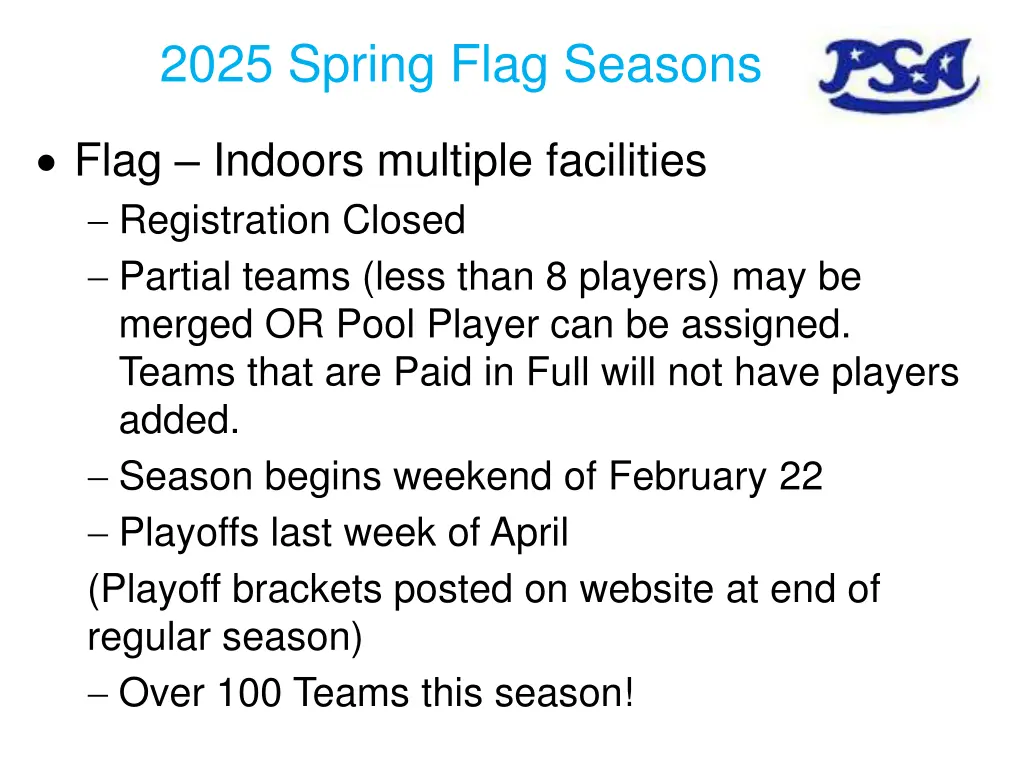 2025 Spring Flag Seasons

PSA

• Flag – Indoors multiple facilities
– Registration Closed
– Partial teams (less than 8 players) may be merged OR Pool Player can be assigned. Teams that are Paid in Full will not have players added.
– Season begins weekend of February 22
– Playoffs last week of April
(Playoff brackets posted on website at end of regular season)
– Over 100 Teams this season!